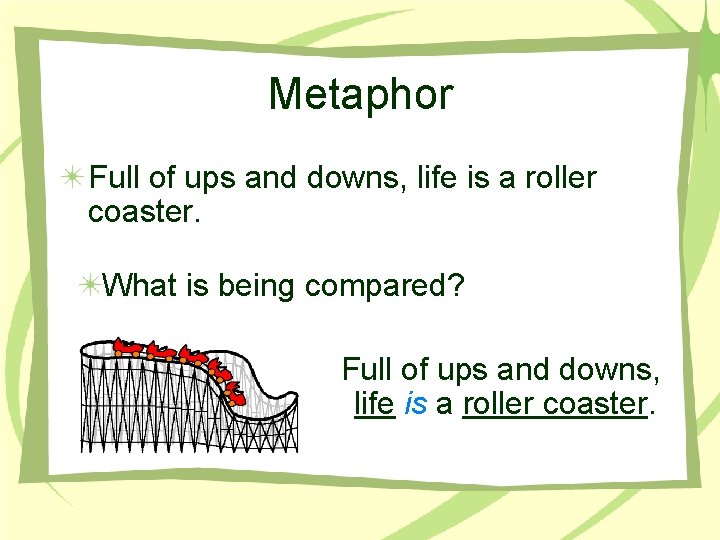 Metaphor

Full of ups and downs, life is a roller coaster.

What is being compared?

Full of ups and downs, life is a roller coaster.